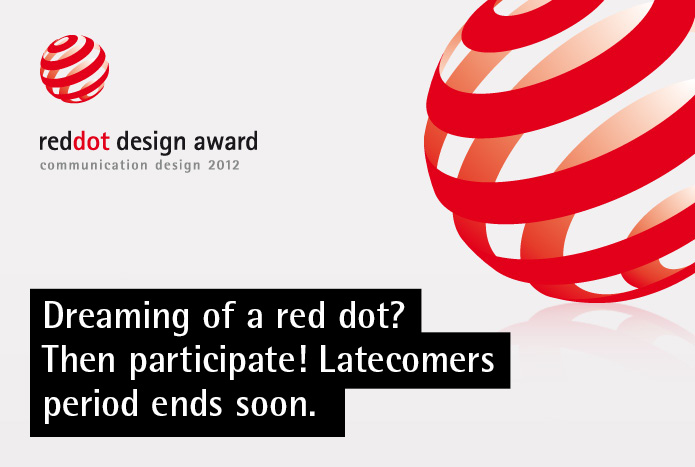 reddot design award
communication design 2012

Dreaming of a red dot?
Then participate! Latecomers period ends soon.